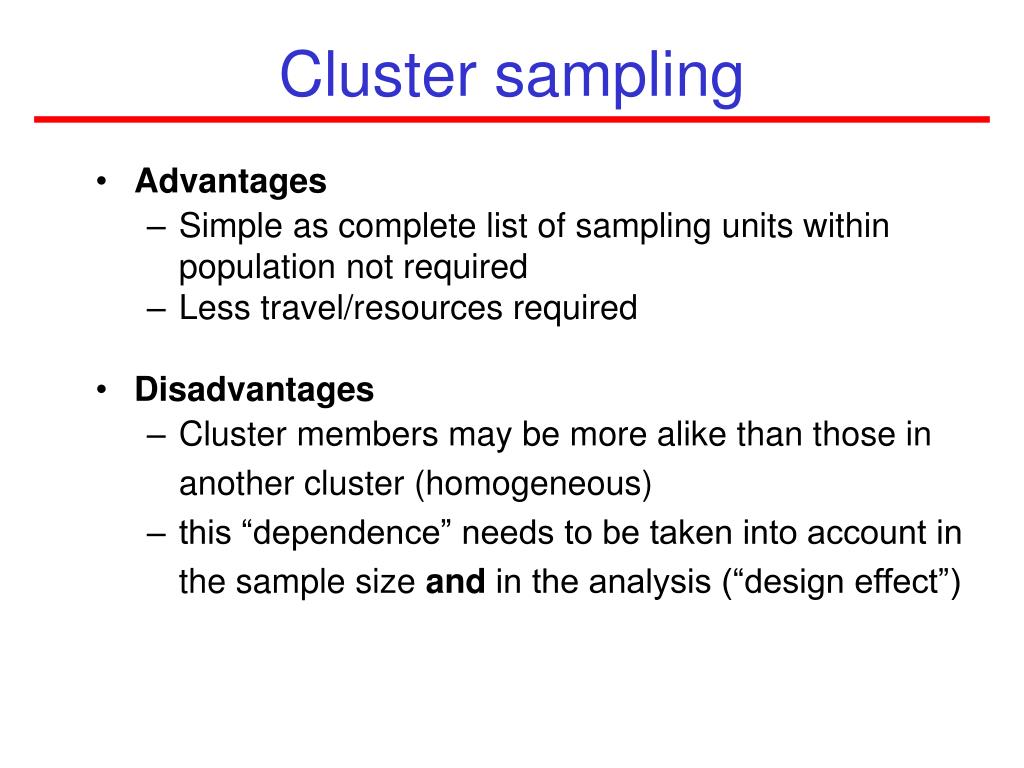 Cluster sampling

• Advantages
– Simple as complete list of sampling units within population not required
– Less travel/resources required

• Disadvantages
– Cluster members may be more alike than those in another cluster (homogeneous)
– this “dependence” needs to be taken into account in the sample size and in the analysis (“design effect”)